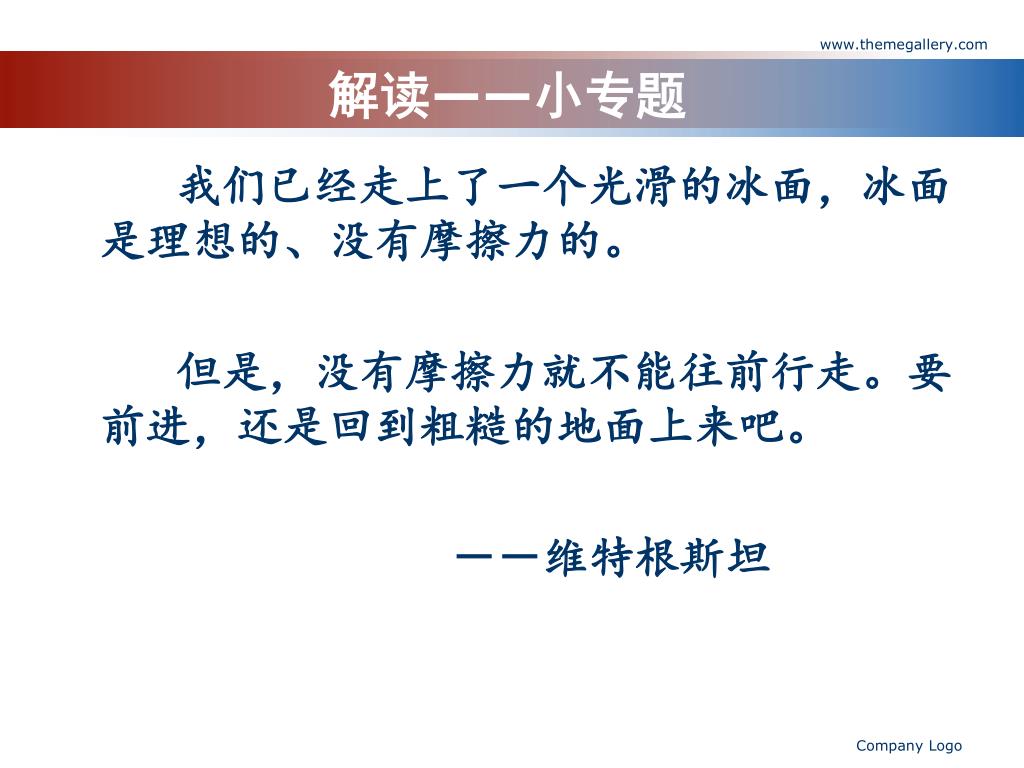 www.themegallery.com

解读——小专题

我们已经走上了一个光滑的冰面，冰面是理想的、没有摩擦力的。

但是，没有摩擦力就不能往前行走。要前进，还是回到粗糙的地面上来吧。

——维特根斯坦

Company Logo